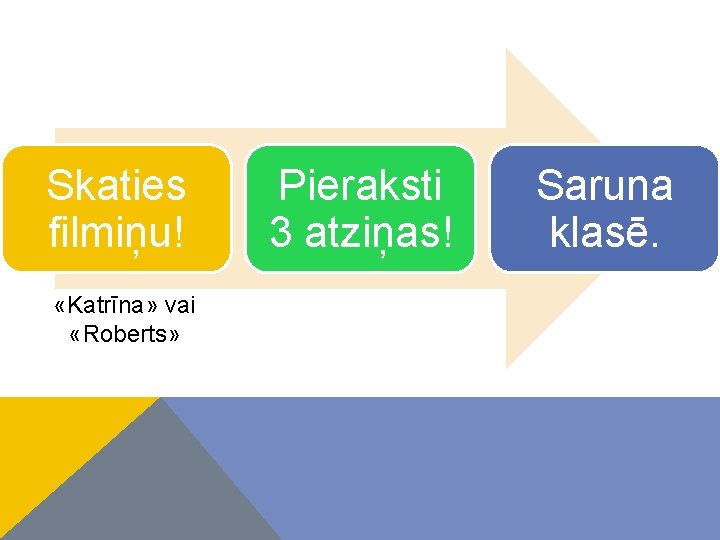 Skaties filmiņu!

«Katrīna» vai «Roberts»

Pieraksti 3 atziņas!

Saruna klasē.